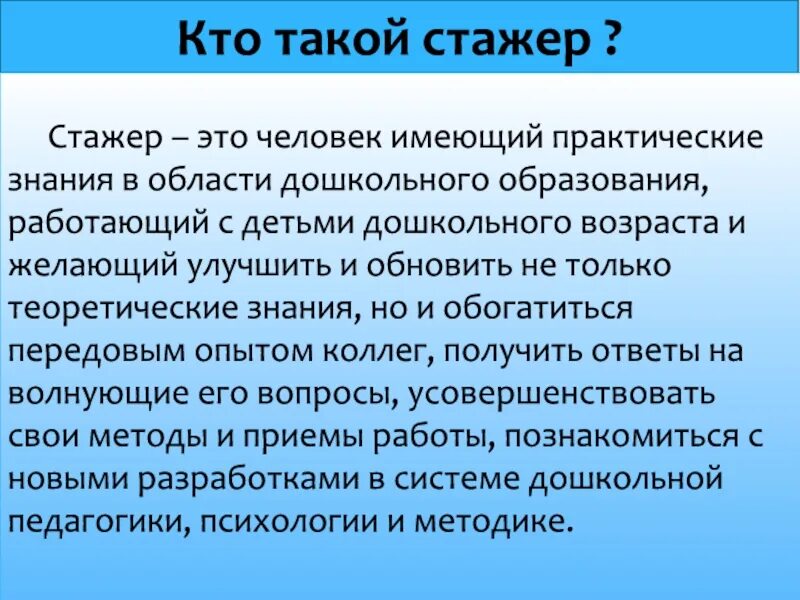 Кто такой стажер ?

Стажер – это человек имеющий практические знания в области дошкольного образования, работающий с детьми дошкольного возраста и желающий улучшить и обновить не только теоретические знания, но и обогатиться передовым опытом коллег, получить ответы на волнующие его вопросы, усовершенствовать свои методы и приемы работы, познакомиться с новыми разработками в системе дошкольной педагогики, психологии и методике.